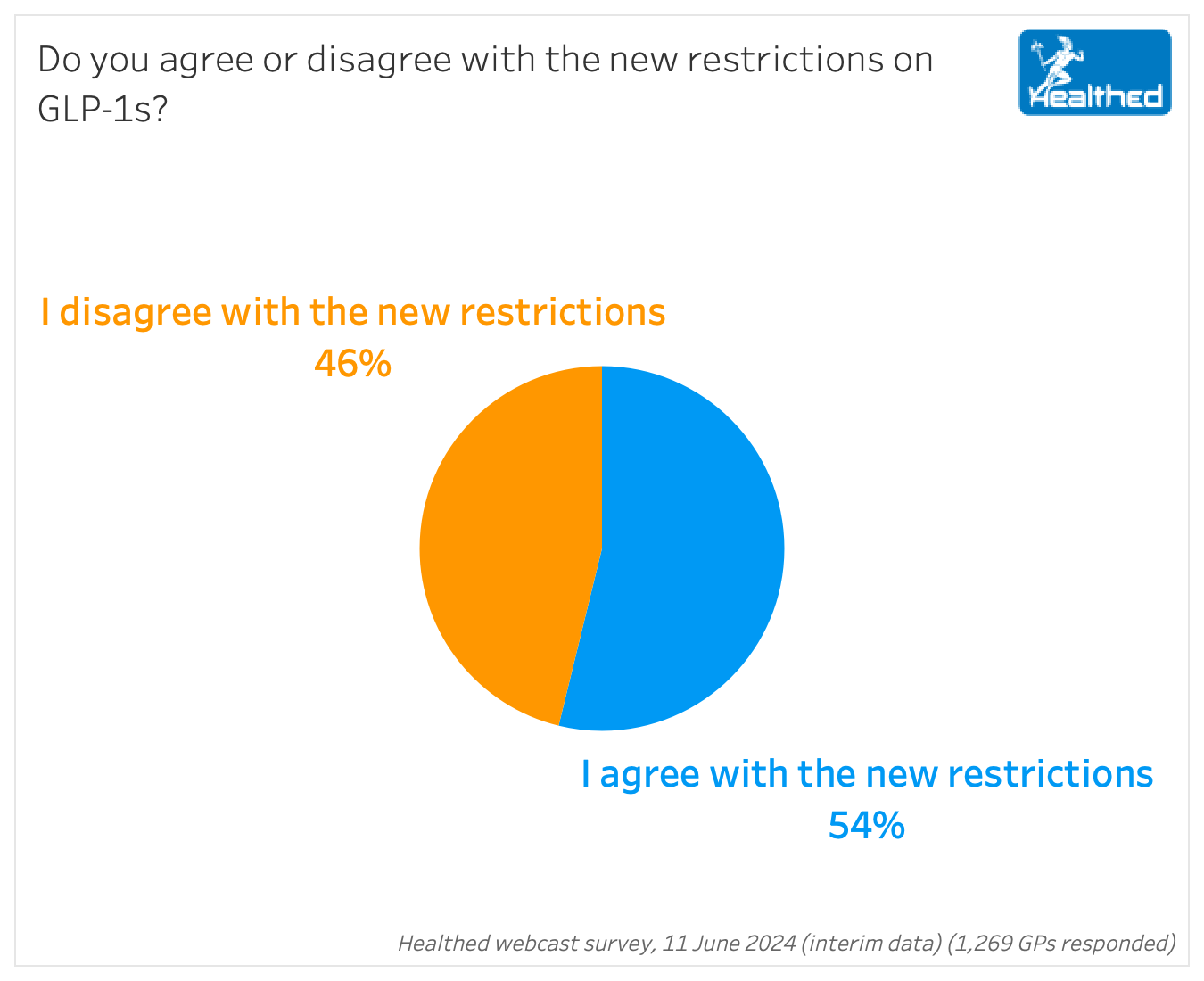 Do you agree or disagree with the new restrictions on GLP-1s?

Healthed

I disagree with the new restrictions
46%

I agree with the new restrictions
54%

Healthed webcast survey, 11 June 2024 (interim data) (1,269 GPs responded)